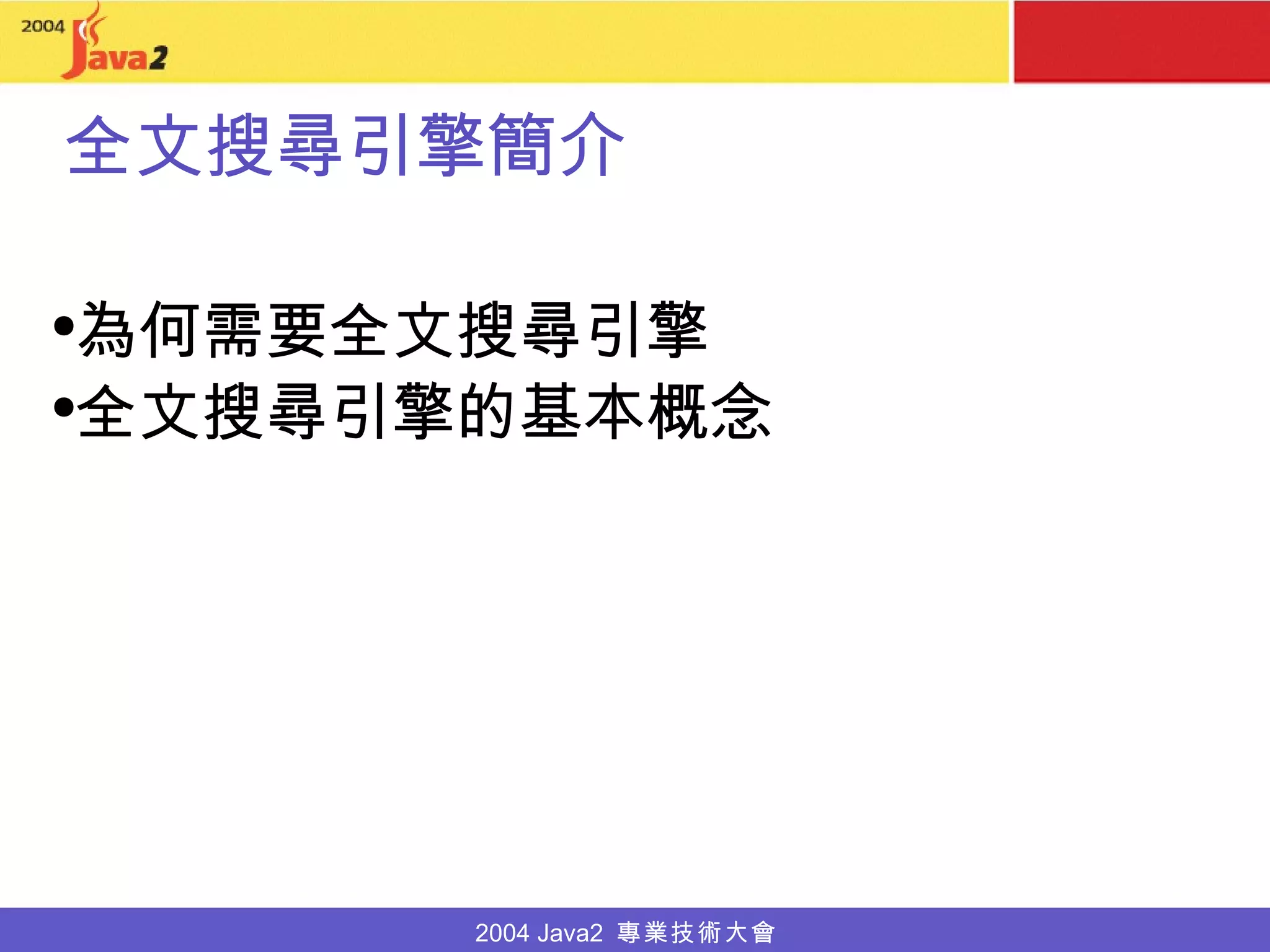 2004 Java2

全文搜尋引擎簡介

•為何需要全文搜尋引擎
•全文搜尋引擎的基本概念

2004 Java2 專業技術大會